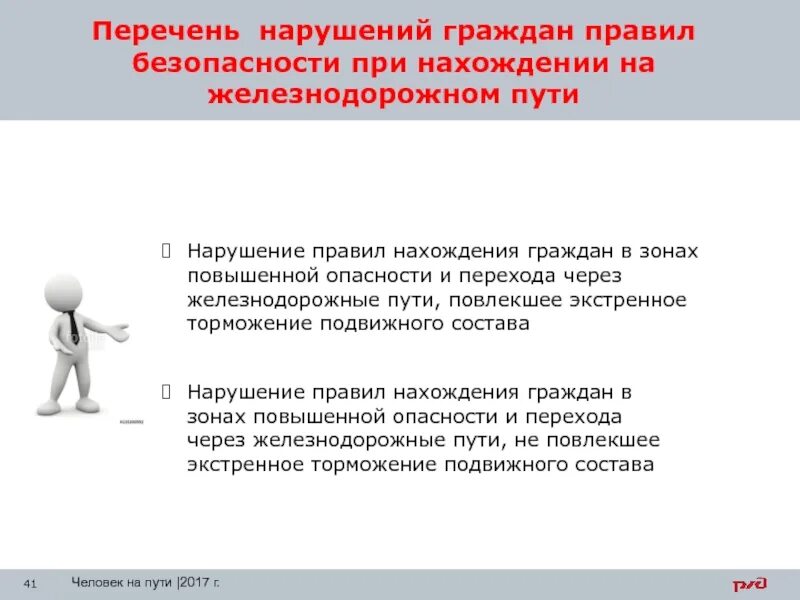 Перечень нарушений граждан правил безопасности при нахождении на железнодорожном пути

Нарушение правил нахождения граждан в зонах повышенной опасности и перехода через железнодорожные пути, повлекшее экстренное торможение подвижного состава

Нарушение правил нахождения граждан в зонах повышенной опасности и перехода через железнодорожные пути, не повлекшее экстренное торможение подвижного состава

41 Человек на пути |2017 г.

РЖД